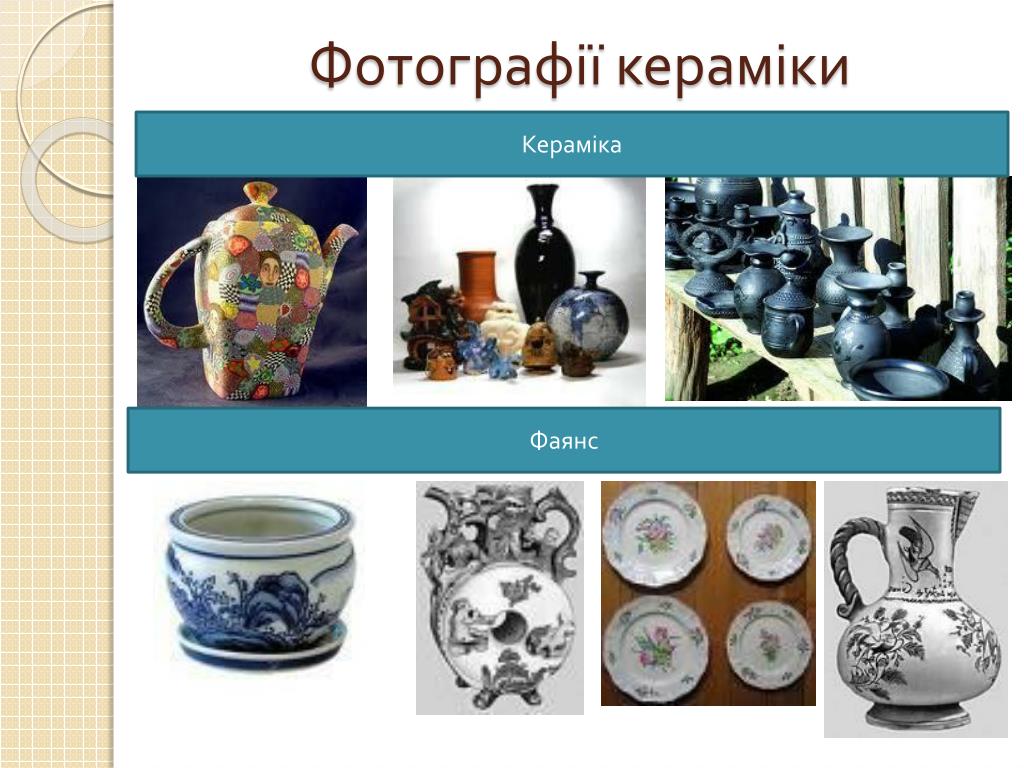 Фотографії кераміки

Кераміка

Фаянс